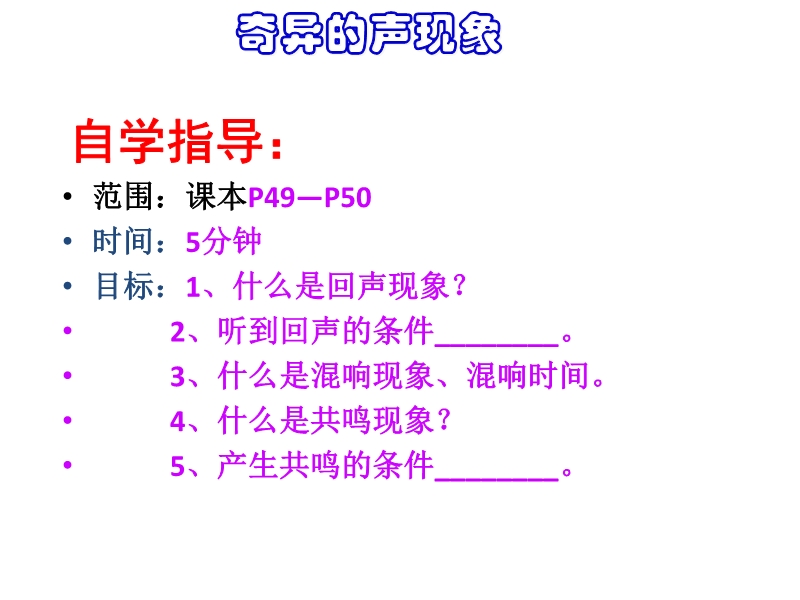 奇异的声现象

自学指导：

• 范围：课本P49—P50
• 时间：5分钟
• 目标：1、什么是回声现象？
• 2、听到回声的条件________。
• 3、什么是混响现象、混响时间。
• 4、什么是共鸣现象？
• 5、产生共鸣的条件________。